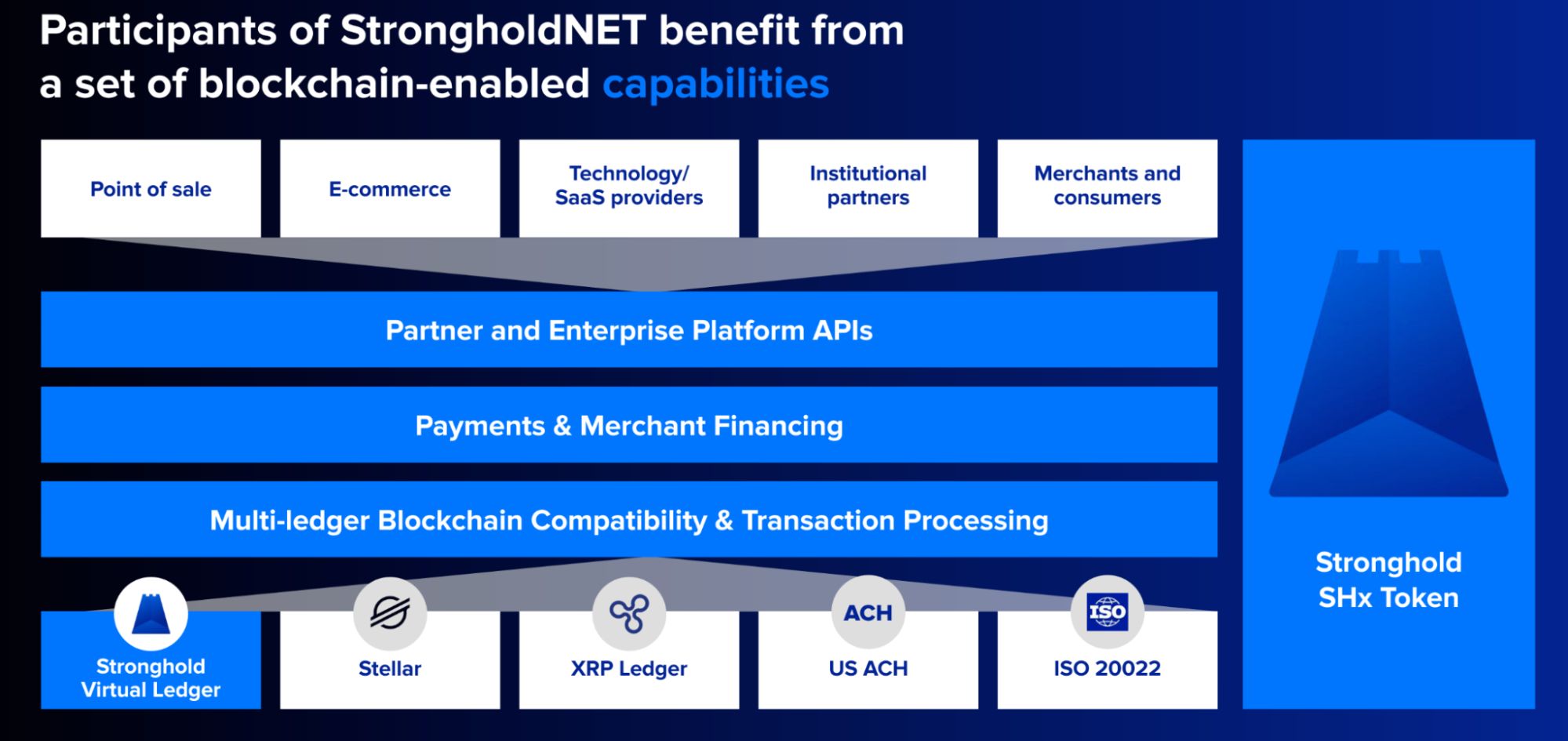 Participants of StrongholdNET benefit from a set of blockchain-enabled capabilities

Point of sale

E-commerce

Technology/ SaaS providers

Institutional partners

Merchants and consumers

Partner and Enterprise Platform APIs

Payments & Merchant Financing

Multi-ledger Blockchain Compatibility & Transaction Processing

Stronghold Virtual Ledger

Stellar

XRP Ledger

ACH

US ACH

ISO

ISO 20022

Stronghold SHx Token